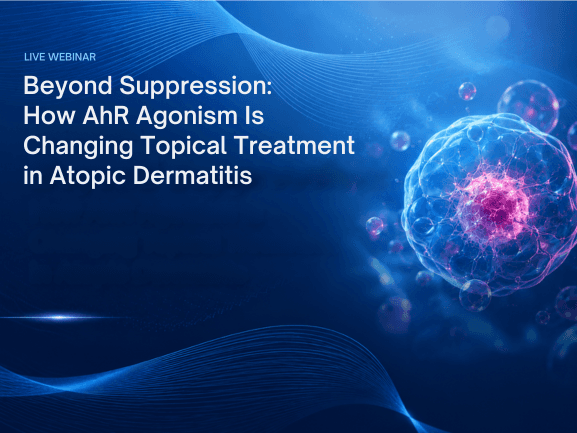 LIVE WEBINAR

Beyond Suppression: How AhR Agonism Is Changing Topical Treatment in Atopic Dermatitis